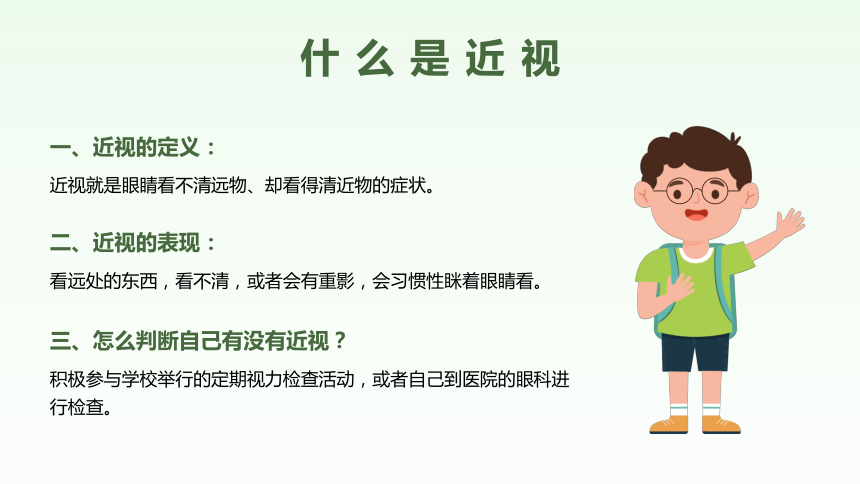 什么是近视

一、近视的定义：

近视就是眼睛看不清远物、却看得清近物的症状。

二、近视的表现：

看远处的东西，看不清，或者会有重影，会习惯性眯着眼睛看。

三、怎么判断自己有没有近视？

积极参与学校举行的定期视力检查活动，或者自己到医院的眼科进行检查。